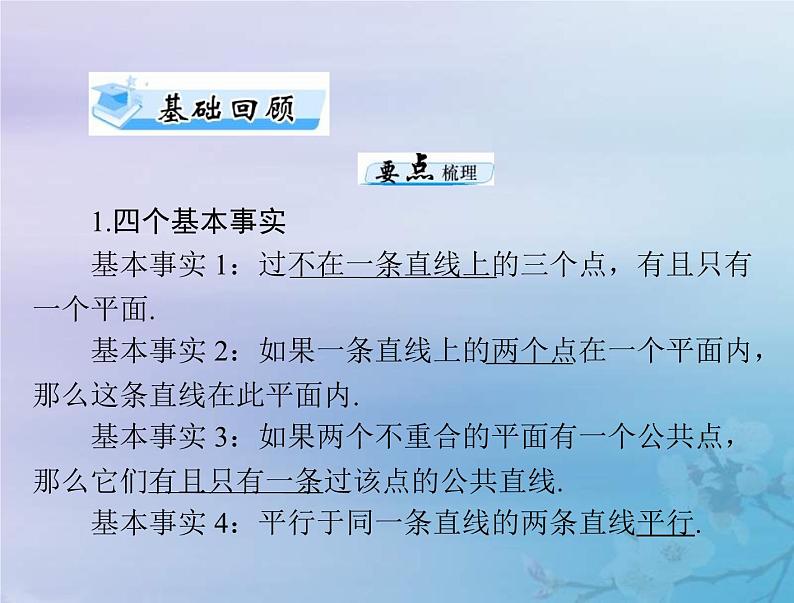 基础回顾

要点梳理

1.四个基本事实

基本事实 1：过不在一条直线上的三个点，有且只有一个平面.

基本事实 2：如果一条直线上的两个点在一个平面内，那么这条直线在此平面内.

基本事实 3：如果两个不重合的平面有一个公共点，那么它们有且只有一条过该点的公共直线.

基本事实 4：平行于同一条直线的两条直线平行.